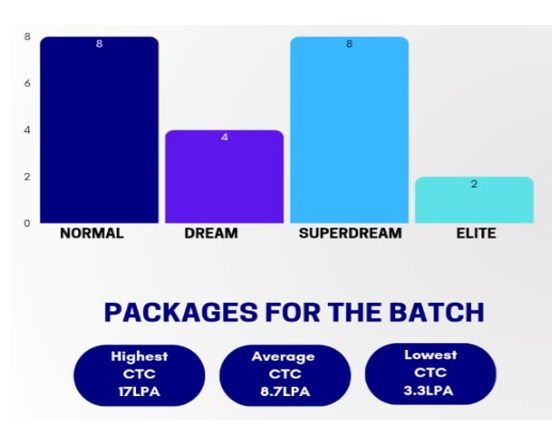 8
6
4
2
0

8
4
8
2

NORMAL
DREAM
SUPERDREAM
ELITE

PACKAGES FOR THE BATCH

Highest CTC 17LPA

Average CTC 8.7LPA

Lowest CTC 3.3LPA